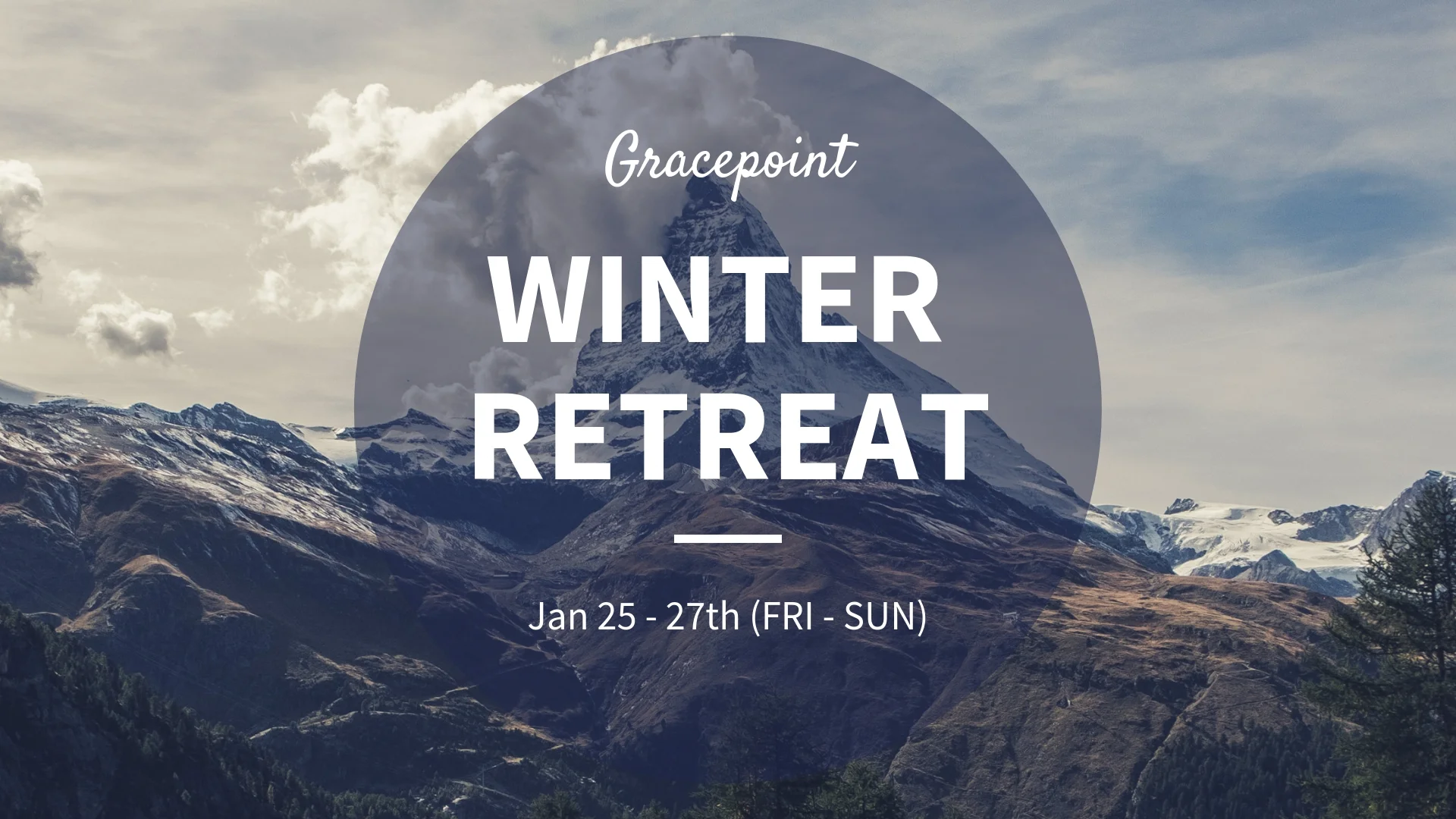 Gracepoint

WINTER RETREAT

Jan 25 - 27th (FRI - SUN)